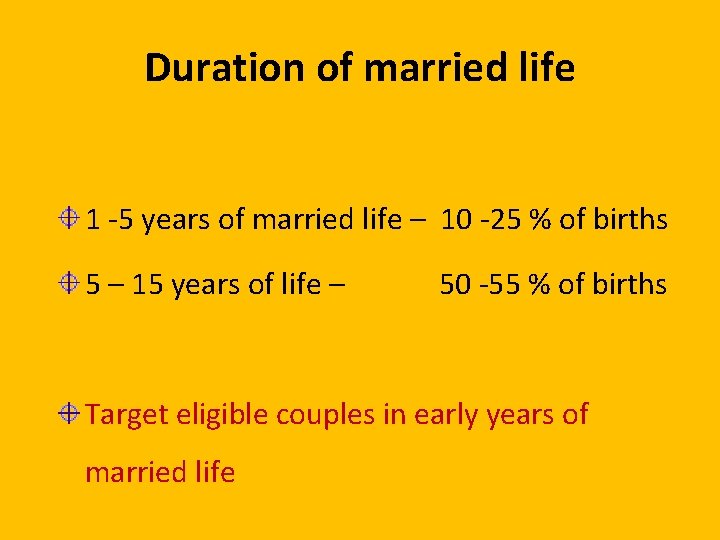 Duration of married life

1 -5 years of married life – 10 -25 % of births

5 – 15 years of life – 50 -55 % of births

Target eligible couples in early years of married life